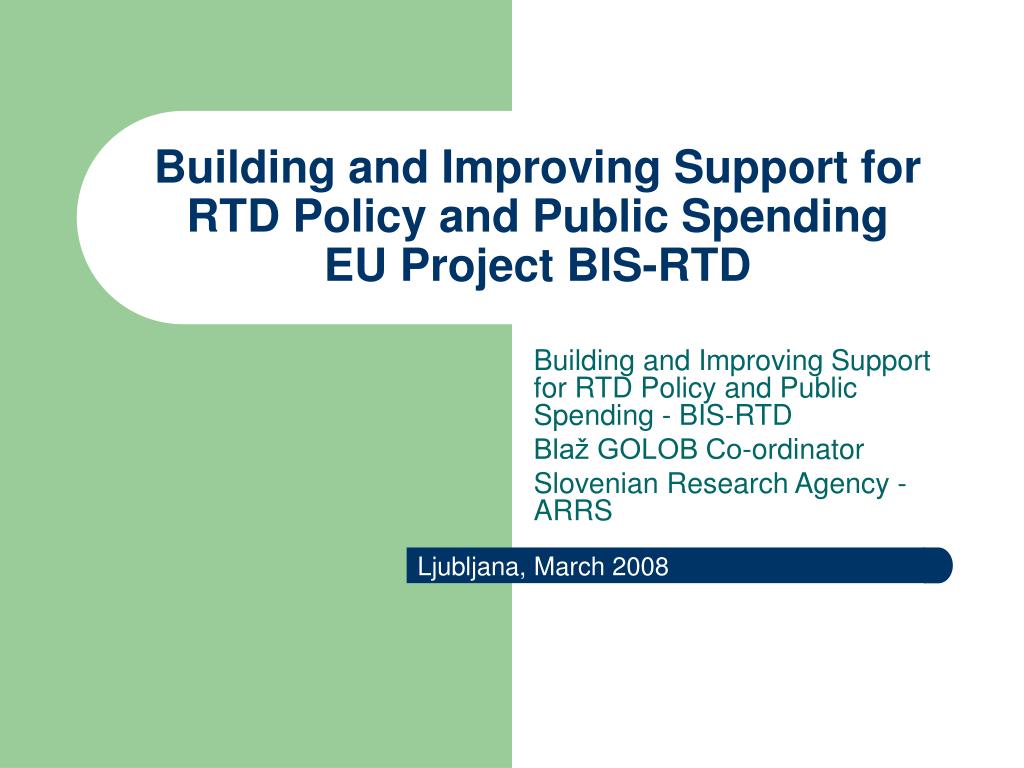 Building and Improving Support for RTD Policy and Public Spending
EU Project BIS-RTD

Building and Improving Support for RTD Policy and Public Spending - BIS-RTD

Blaž GOLOB Co-ordinator

Slovenian Research Agency - ARRS

Ljubljana, March 2008